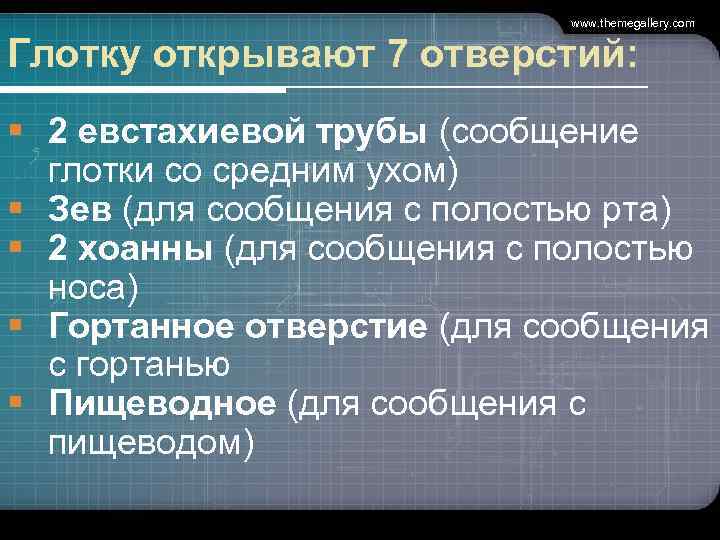 www.themegallery.com

Глотку открывают 7 отверстий:

▪ 2 евстахиевой трубы (сообщение глотки со средним ухом)
▪ Зев (для сообщения с полостью рта)
▪ 2 хоанны (для сообщения с полостью носа)
▪ Гортанное отверстие (для сообщения с гортанью
▪ Пищеводное (для сообщения с пищеводом)